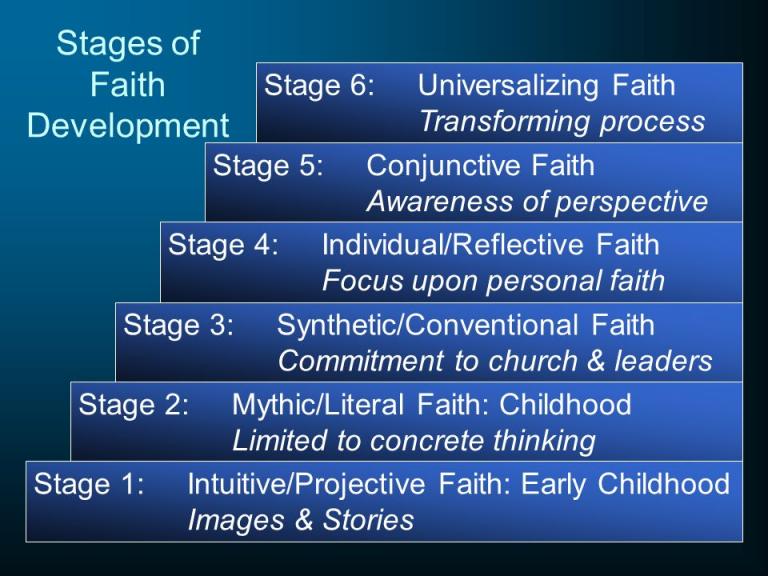 Stages of Faith Development

Stage 6: Universalizing Faith
Transforming process

Stage 5: Conjunctive Faith
Awareness of perspective

Stage 4: Individual/Reflective Faith
Focus upon personal faith

Stage 3: Synthetic/Conventional Faith
Commitment to church & leaders

Stage 2: Mythic/Literal Faith: Childhood
Limited to concrete thinking

Stage 1: Intuitive/Projective Faith: Early Childhood
Images & Stories